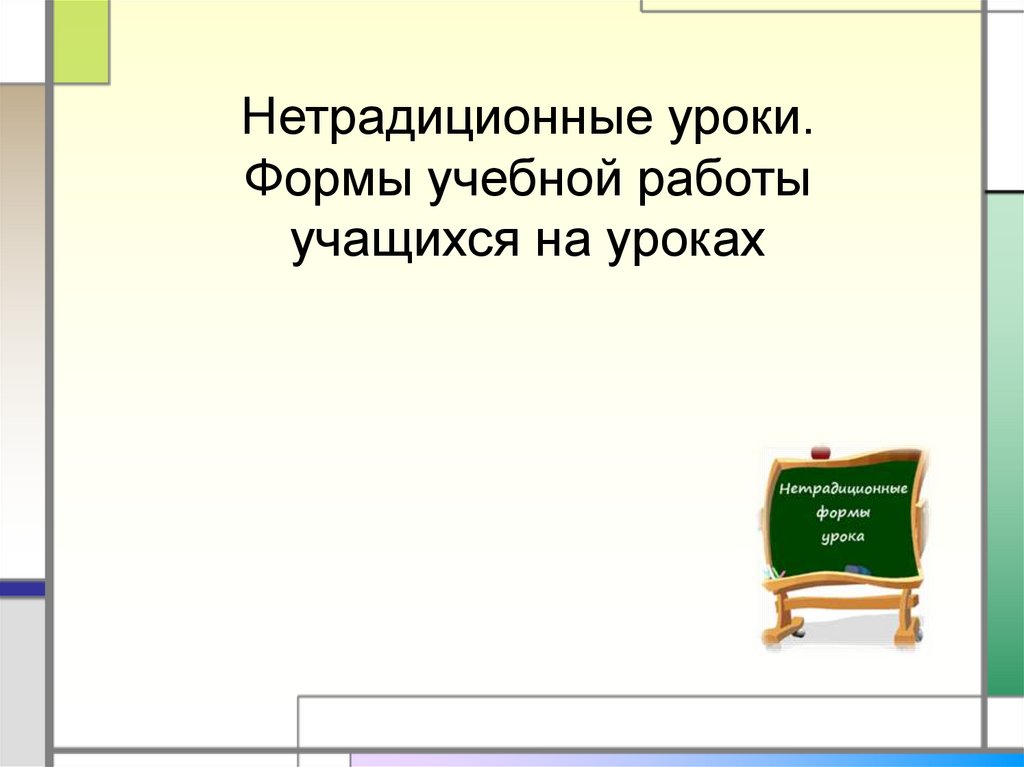 Нетрадиционные уроки. Формы учебной работы учащихся на уроках

Нетрадиционные формы урока